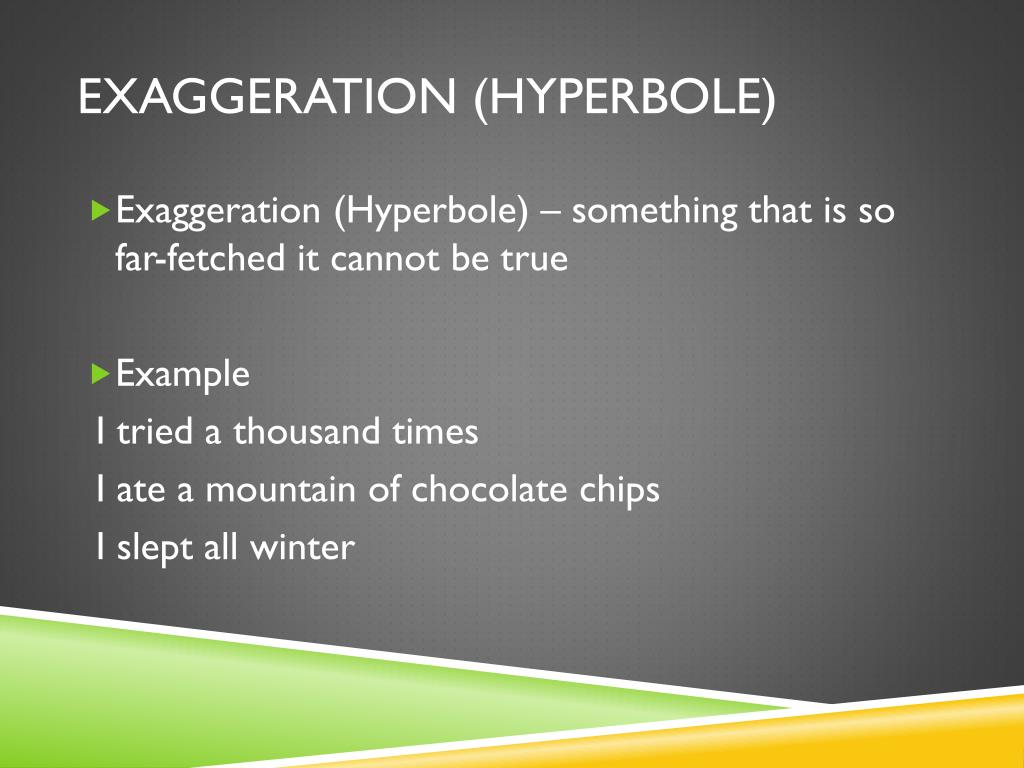 EXAGGERATION (HYPERBOLE)

Exaggeration (Hyperbole) – something that is so far-fetched it cannot be true

Example
I tried a thousand times
I ate a mountain of chocolate chips
I slept all winter